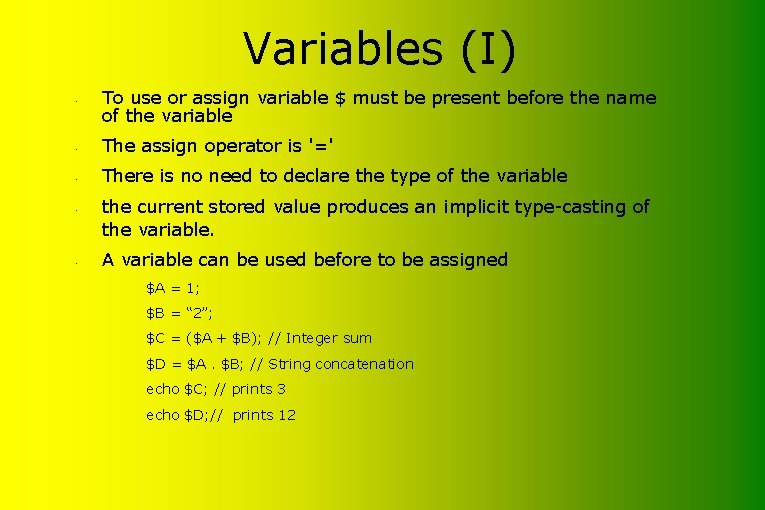 Variables (I)

- To use or assign variable \$ must be present before the name of the variable
- The assign operator is '='
- There is no need to declare the type of the variable
- the current stored value produces an implicit type-casting of the variable.
- A variable can be used before to be assigned

\$A = 1;

\$B = “2”;

\$C = (\$A + \$B); // Integer sum

\$D = \$A . \$B; // String concatenation

echo \$C; // prints 3

echo \$D;// prints 12